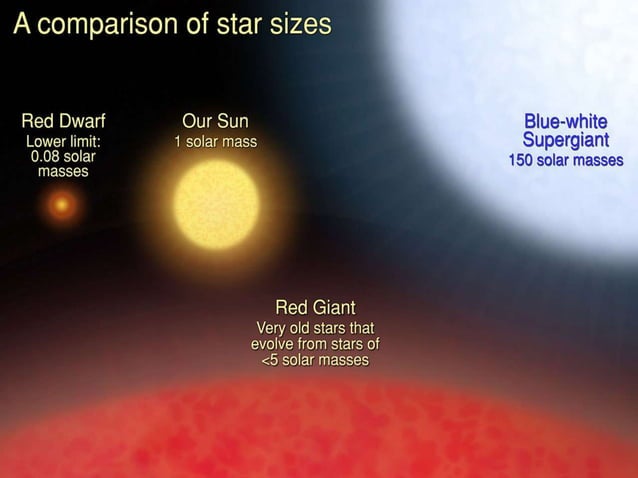 A comparison of star sizes

Red Dwarf
Lower limit: 0.08 solar masses

Our Sun
1 solar mass

Blue-white Supergiant
150 solar masses

Red Giant
Very old stars that evolve from stars of <5 solar masses